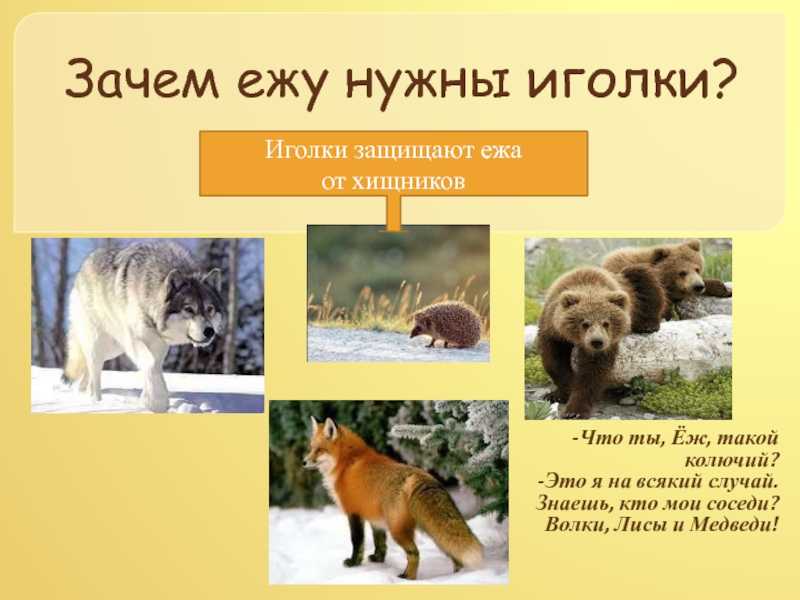 Зачем ежу нужны иголки?

Иголки защищают ежа от хищников

-Что ты, Ёж, такой колючий?
-Это я на всякий случай.
Знаешь, кто мои соседи?
Волки, Лисы и Медведи!